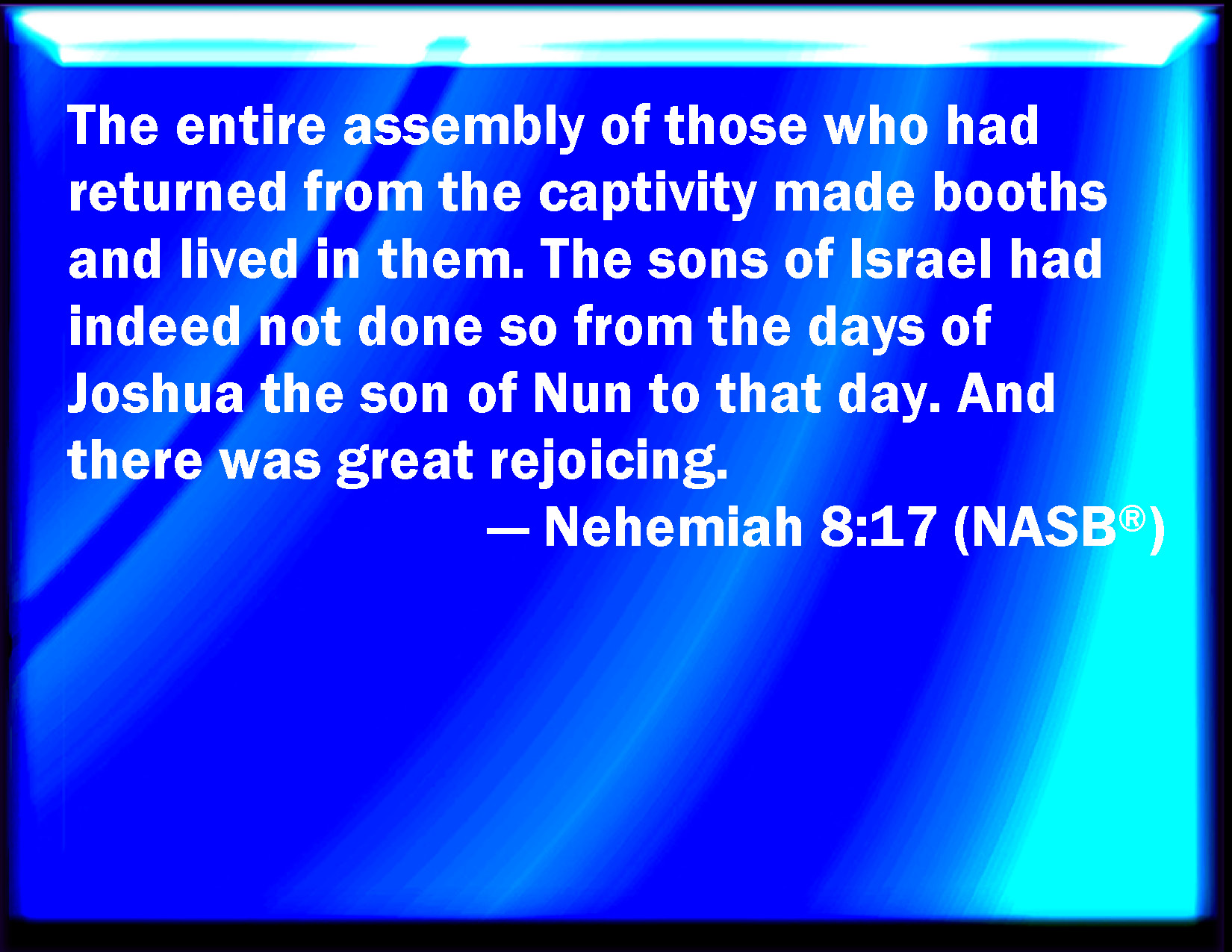 The entire assembly of those who had returned from the captivity made booths and lived in them. The sons of Israel had indeed not done so from the days of Joshua the son of Nun to that day. And there was great rejoicing.

— Nehemiah 8:17 (NASB®)